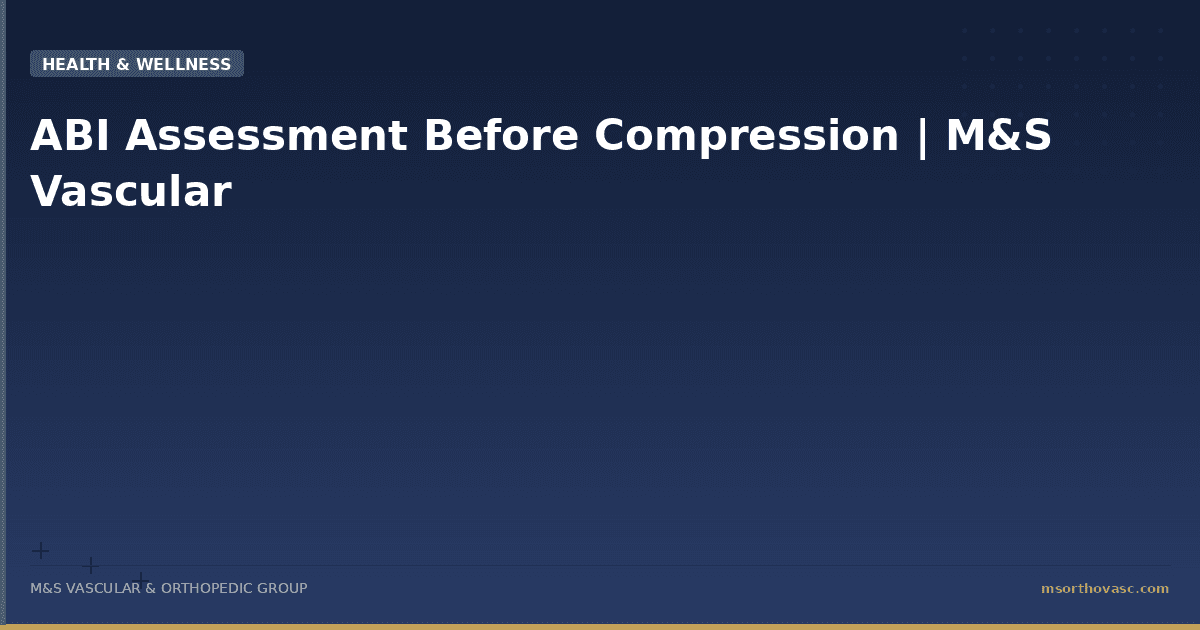 HEALTH & WELLNESS

ABI Assessment Before Compression | M&S Vascular

M&S VASCULAR & ORTHOPEDIC GROUP

msorthovasc.com